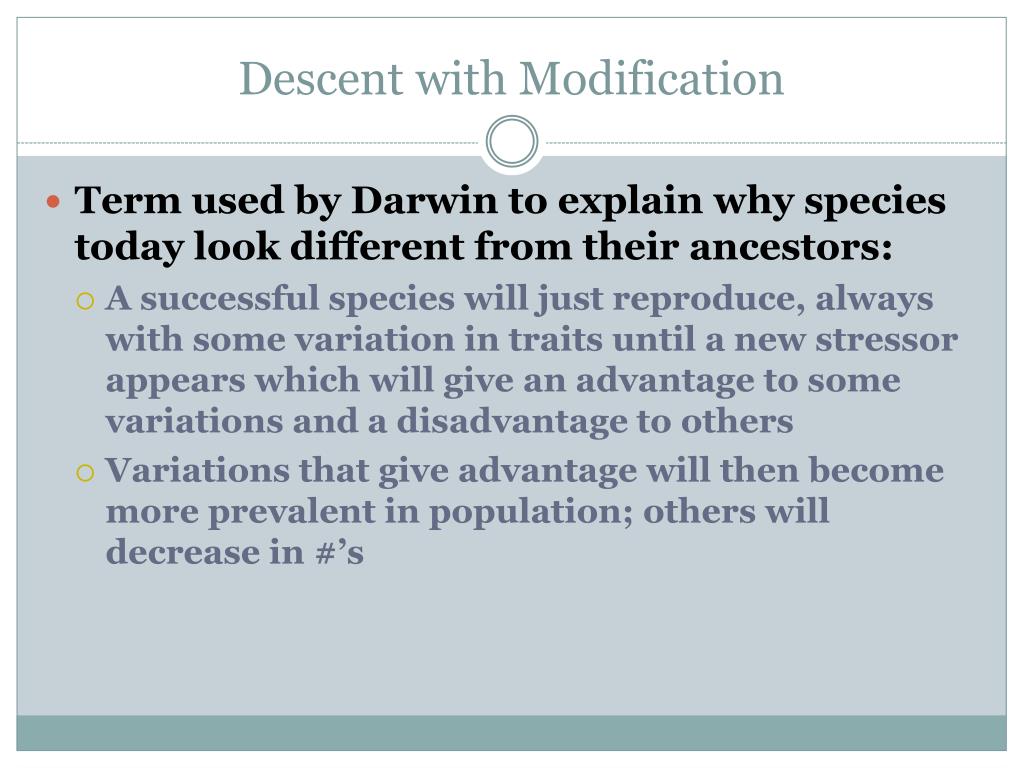 Descent with Modification

Term used by Darwin to explain why species today look different from their ancestors:

A successful species will just reproduce, always with some variation in traits until a new stressor appears which will give an advantage to some variations and a disadvantage to others

Variations that give advantage will then become more prevalent in population; others will decrease in #’s